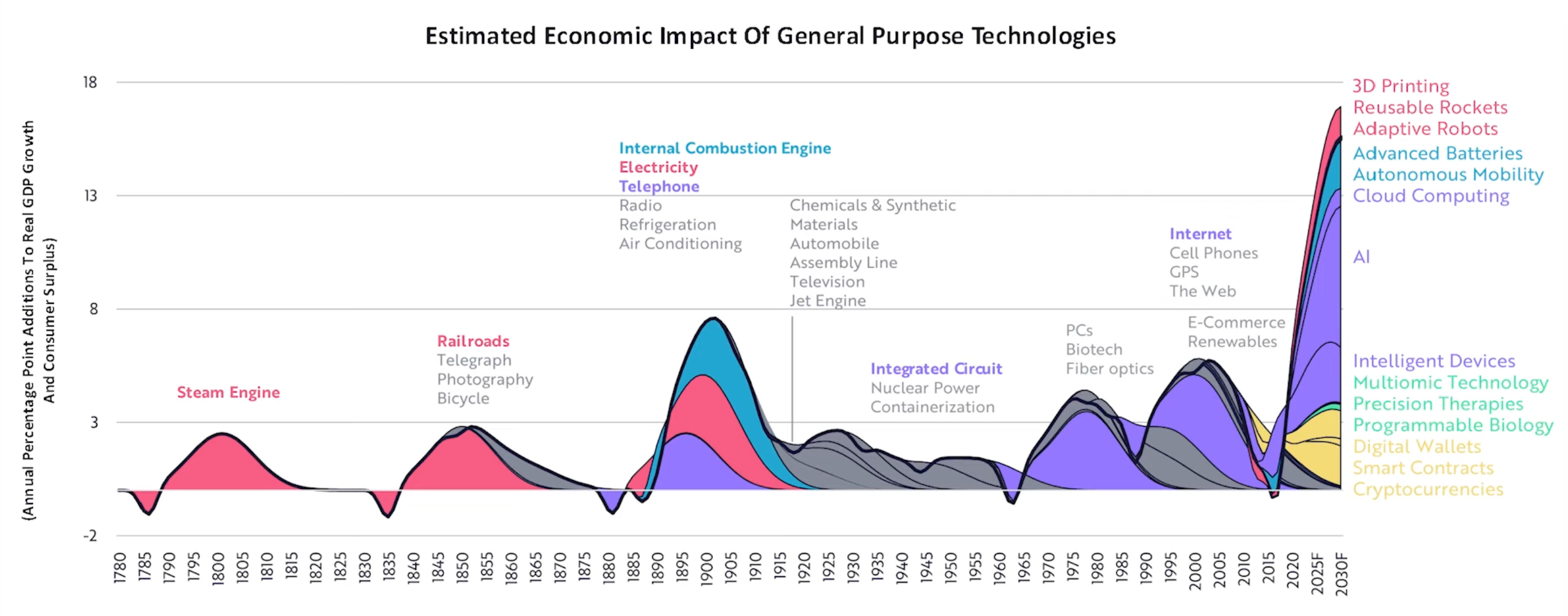 Estimated Economic Impact Of General Purpose Technologies

(Annual Percentage Point Additions To Real GDP Growth And Consumer Surplus)

18
13
8
3
-2

Steam Engine

Railroads
Telegraph
Photography
Bicycle

Internal Combustion Engine
Electricity
Telephone
Radio
Refrigeration
Air Conditioning

Chemicals & Synthetic Materials
Automobile
Assembly Line
Television
Jet Engine

Integrated Circuit
Nuclear Power
Containerization

PCs
Biotech
Fiber optics

Internet
Cell Phones
GPS
The Web

E-Commerce
Renewables

3D Printing
Reusable Rockets
Adaptive Robots
Advanced Batteries
Autonomous Mobility
Cloud Computing
AI
Intelligent Devices
Multiomic Technology
Precision Therapies
Programmable Biology
Digital Wallets
Smart Contracts
Cryptocurrencies

1780 1785 1790 1795 1800 1805 1810 1815 1820 1825 1830 1835 1840 1845 1850 1855 1860 1865 1870 1875 1880 1885 1890 1895 1900 1905 1910 1915 1920 1925 1930 1935 1940 1945 1950 1955 1960 1965 1970 1975 1980 1985 1990 1995 2000 2005 2010 2015 2020 2025F 2030F